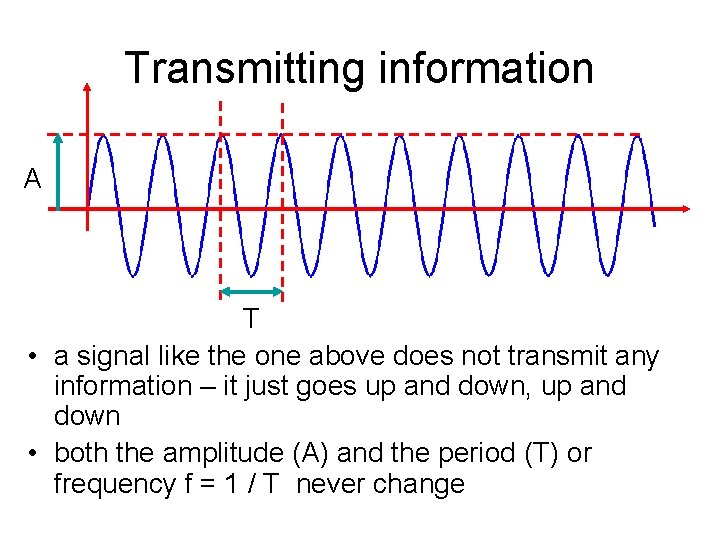 Transmitting information

A

T

• a signal like the one above does not transmit any information – it just goes up and down, up and down

• both the amplitude (A) and the period (T) or frequency f = 1 / T never change